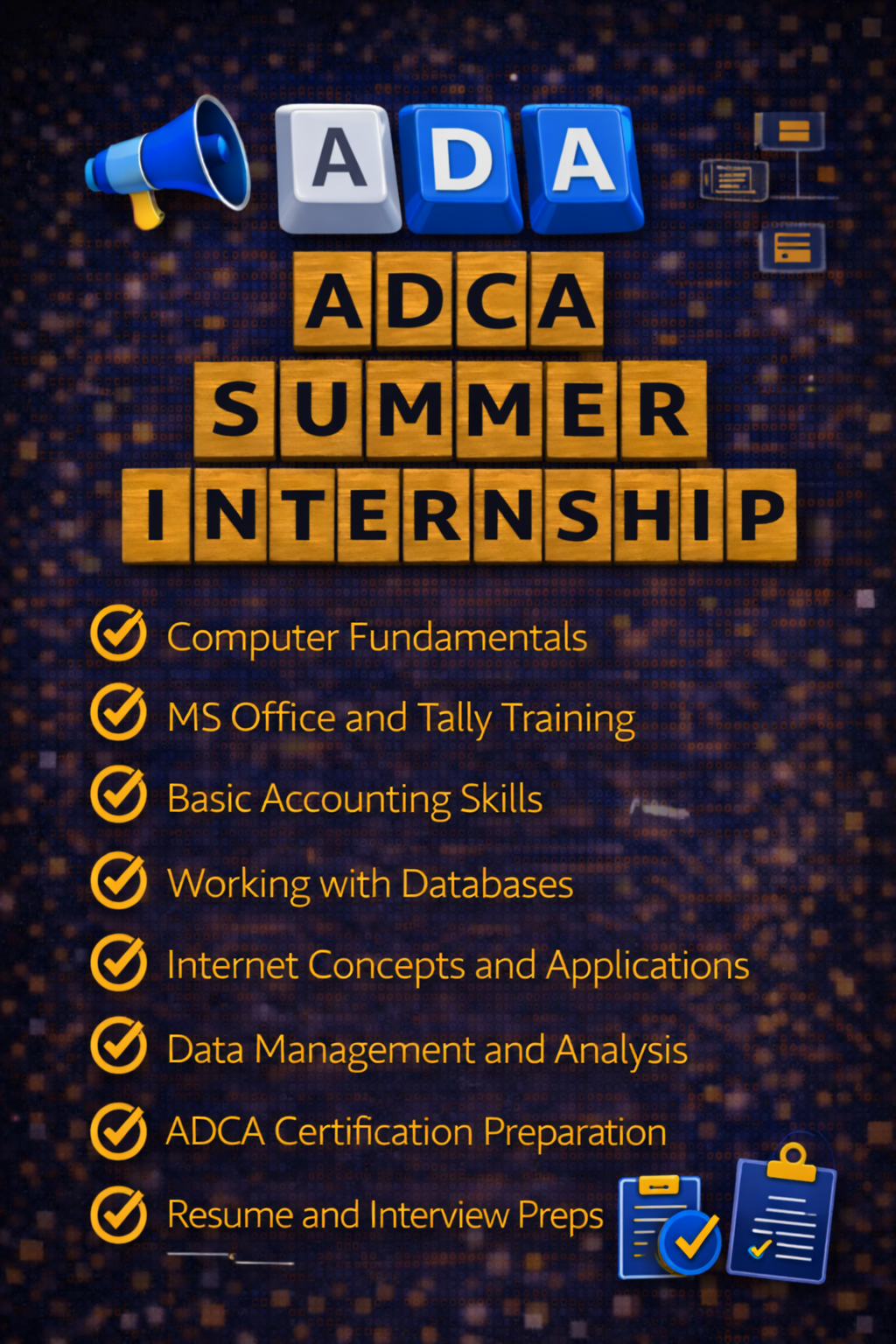 ADA

ADCA SUMMER INTERNSHIP

Computer Fundamentals

MS Office and Tally Training

Basic Accounting Skills

Working with Databases

Internet Concepts and Applications

Data Management and Analysis

ADCA Certification Preparation

Resume and Interview Preps